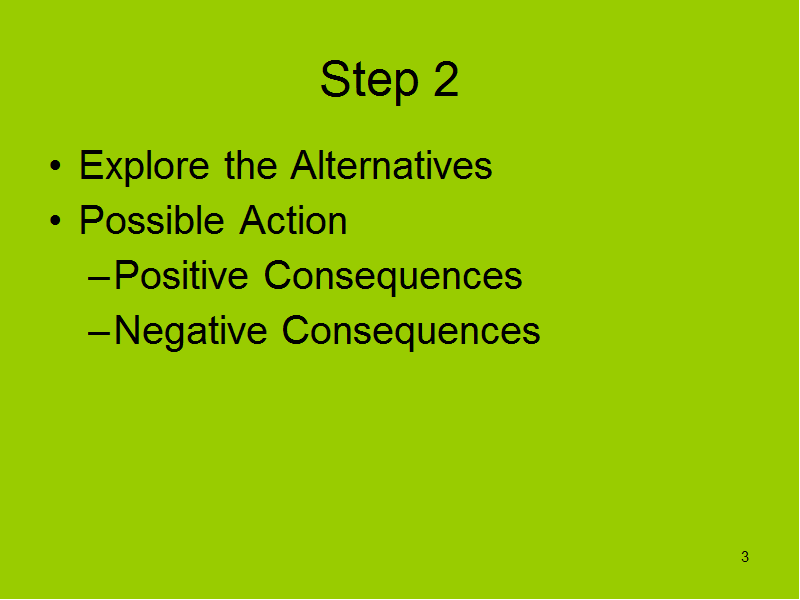 Step 2

• Explore the Alternatives
• Possible Action
  – Positive Consequences
  – Negative Consequences

3